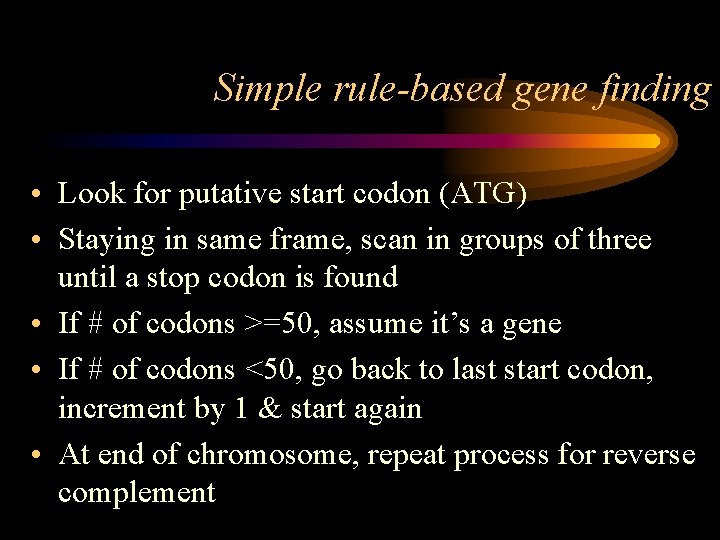 Simple rule-based gene finding

• Look for putative start codon (ATG)
• Staying in same frame, scan in groups of three until a stop codon is found
• If # of codons >=50, assume it's a gene
• If # of codons <50, go back to last start codon, increment by 1 & start again
• At end of chromosome, repeat process for reverse complement